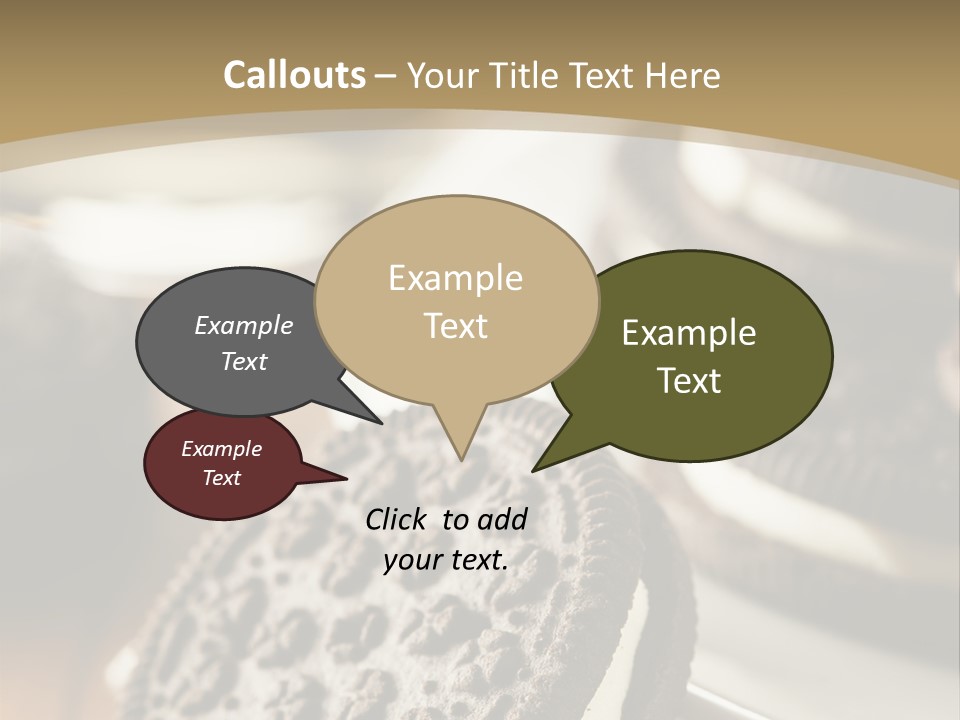 Callouts – Your Title Text Here

Example Text

Example Text

Example Text

Example Text

Click to add your text.